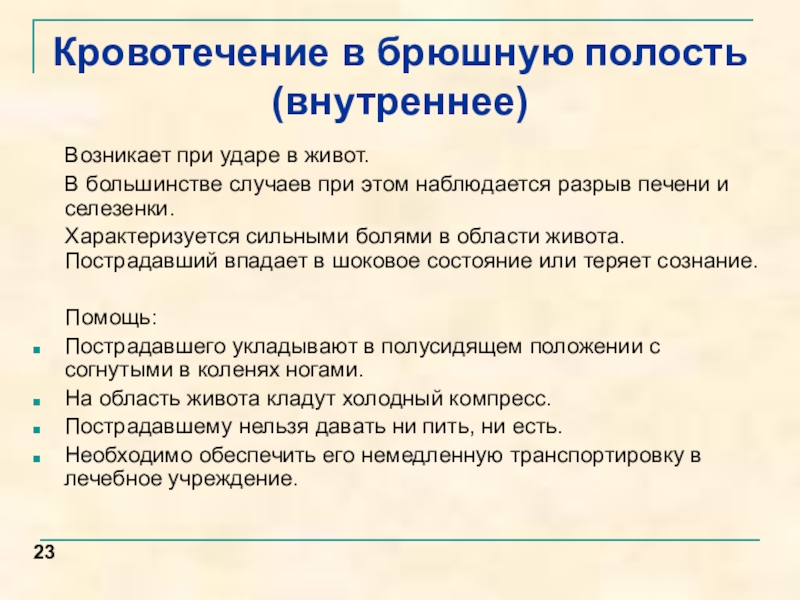 Кровотечение в брюшную полость (внутреннее)

Возникает при ударе в живот.

В большинстве случаев при этом наблюдается разрыв печени и селезенки.

Характеризуется сильными болями в области живота. Пострадавший впадает в шоковое состояние или теряет сознание.

Помощь:

- Пострадавшего укладывают в полусидящем положении с согнутыми в коленях ногами.
- На область живота кладут холодный компресс.
- Пострадавшему нельзя давать ни пить, ни есть.
- Необходимо обеспечить его немедленную транспортировку в лечебное учреждение.

23